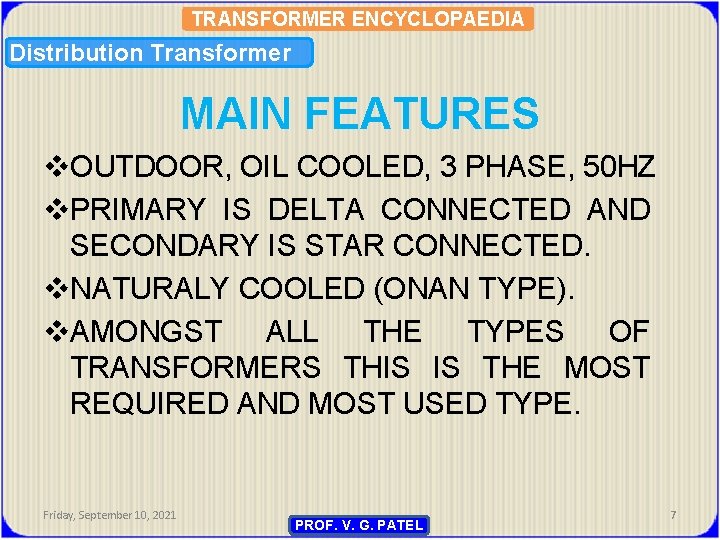 TRANSFORMER ENCYCLOPAEDIA

Distribution Transformer

MAIN FEATURES

❖OUTDOOR, OIL COOLED, 3 PHASE, 50HZ

❖PRIMARY IS DELTA CONNECTED AND SECONDARY IS STAR CONNECTED.

❖NATURALY COOLED (ONAN TYPE).

❖AMONGST ALL THE TYPES OF TRANSFORMERS THIS IS THE MOST REQUIRED AND MOST USED TYPE.

Friday, September 10, 2021

PROF. V. G. PATEL

7